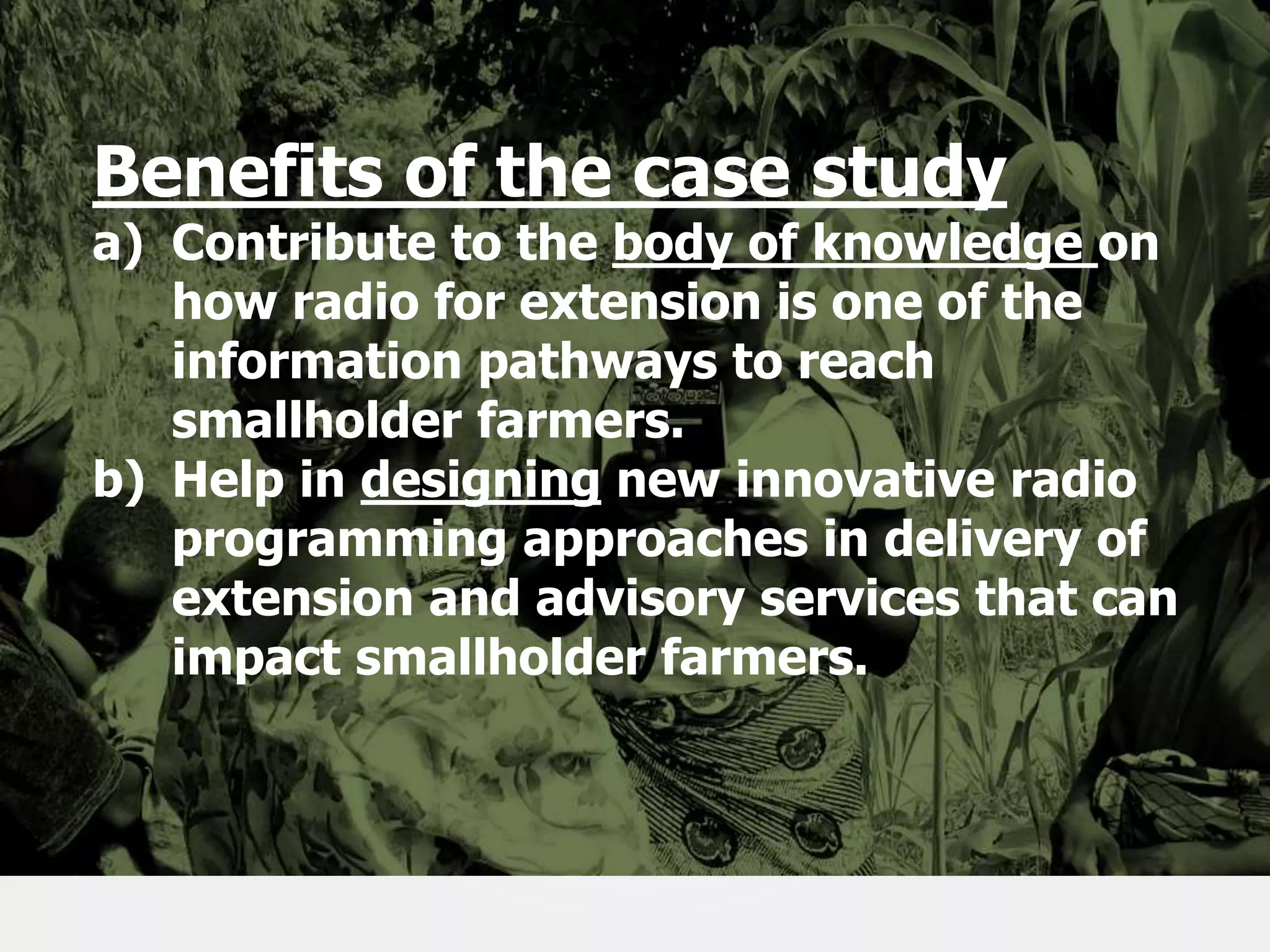 Benefits of the case study

a) Contribute to the body of knowledge on how radio for extension is one of the information pathways to reach smallholder farmers.

b) Help in designing new innovative radio programming approaches in delivery of extension and advisory services that can impact smallholder farmers.